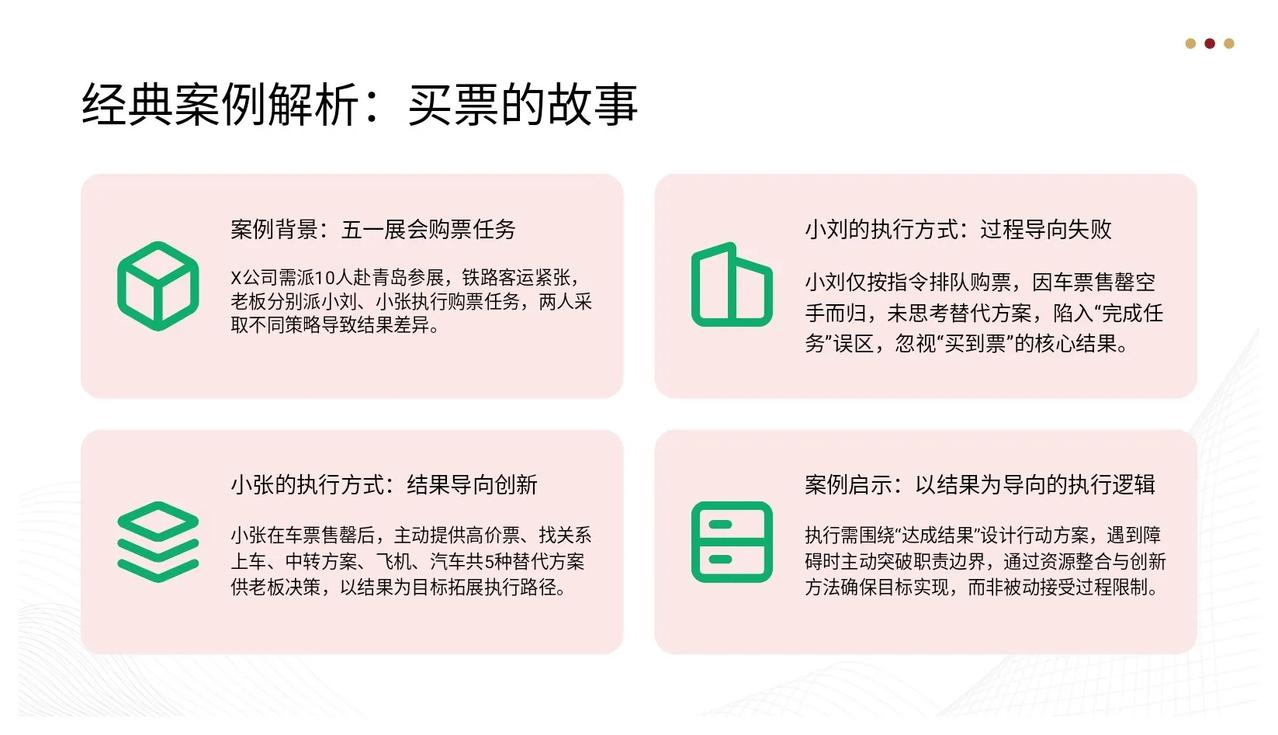 经典案例解析：买票的故事

案例背景：五一展会购票任务

X公司需派10人赴青岛参展，铁路客运紧张，老板分别派小刘、小张执行购票任务，两人采取不同策略导致结果差异。

小刘的执行方式：过程导向失败

小刘仅按指令排队购票，因车票售罄空手而归，未思考替代方案，陷入“完成任务”误区，忽视“买到票”的核心结果。

小张的执行方式：结果导向创新

小张在车票售罄后，主动提供高价票、找关系上车、中转方案、飞机、汽车共5种替代方案供老板决策，以结果为目标拓展执行路径。

案例启示：以结果为导向的执行逻辑

执行需围绕“达成结果”设计行动方案，遇到障碍时主动突破职责边界，通过资源整合与创新方法确保目标实现，而非被动接受过程限制。